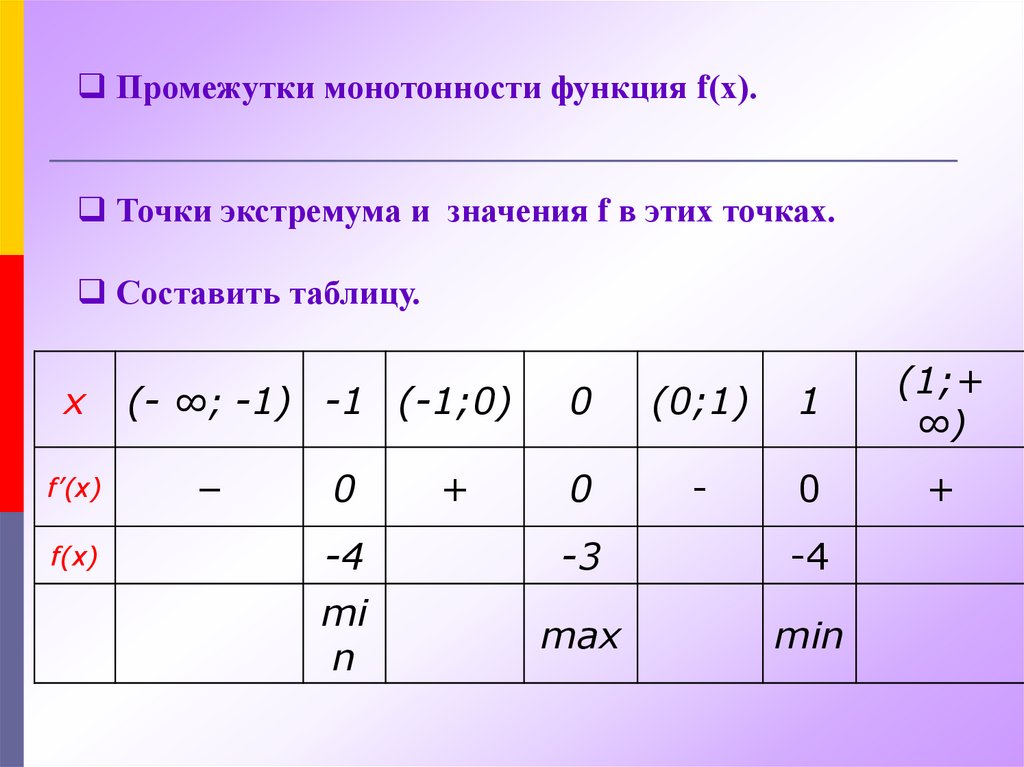 ❑ Промежутки монотонности функция f(x).

❑ Точки экстремума и значения f в этих точках.

❑ Составить таблицу.

| x | (- ∞; -1) | -1 | (-1;0) | 0 | (0;1) | 1 | (1;+ ∞) |
|---|---|---|---|---|---|---|---|
| f′(x) | – | 0 | + | 0 | - | 0 | + |
| f(x) | | -4 | | -3 | | -4 | |
| | | min | | max | | min | |